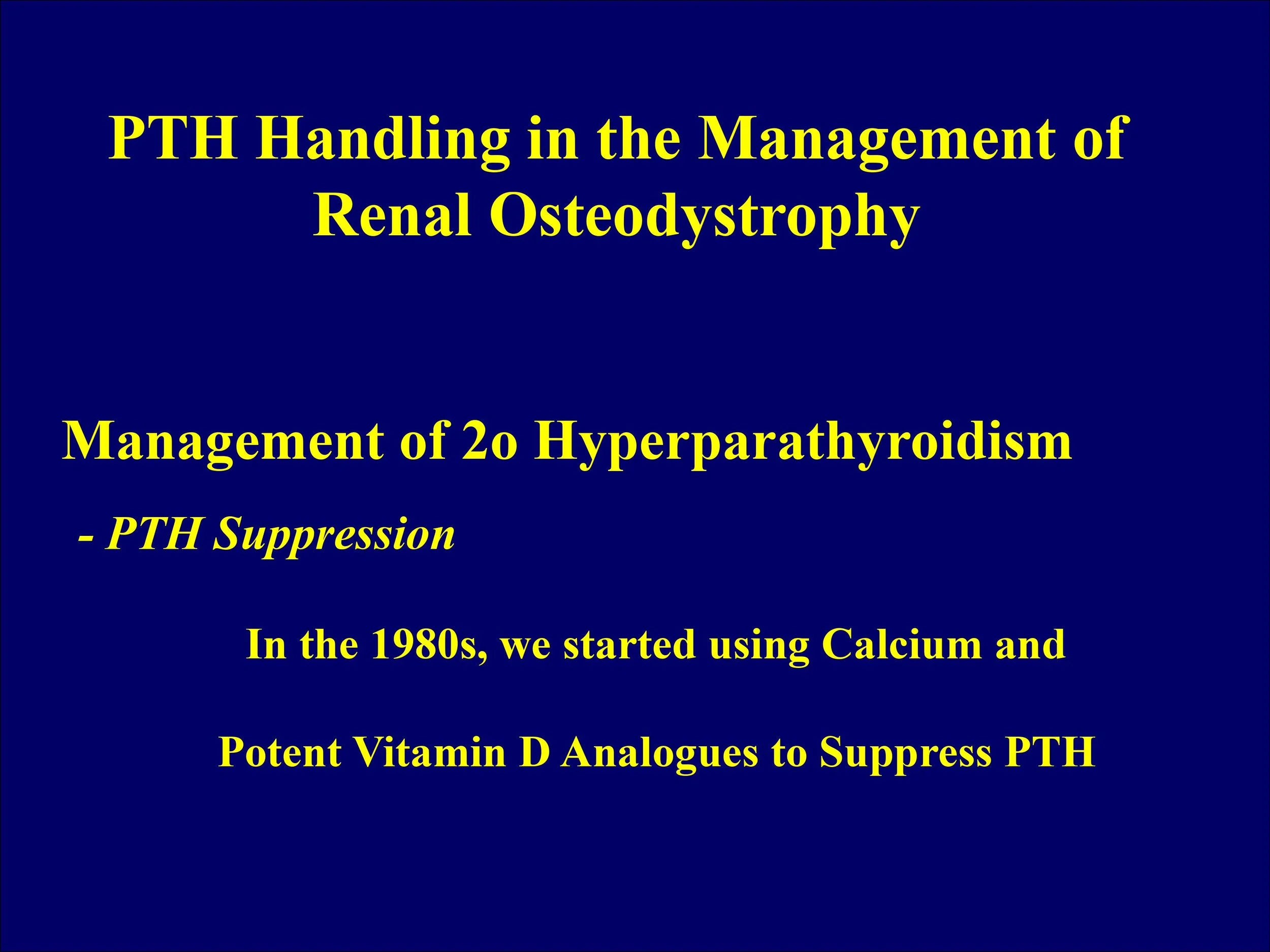 PTH Handling in the Management of Renal Osteodystrophy

Management of 2o Hyperparathyroidism

- PTH Suppression

In the 1980s, we started using Calcium and

Potent Vitamin D Analogues to Suppress PTH